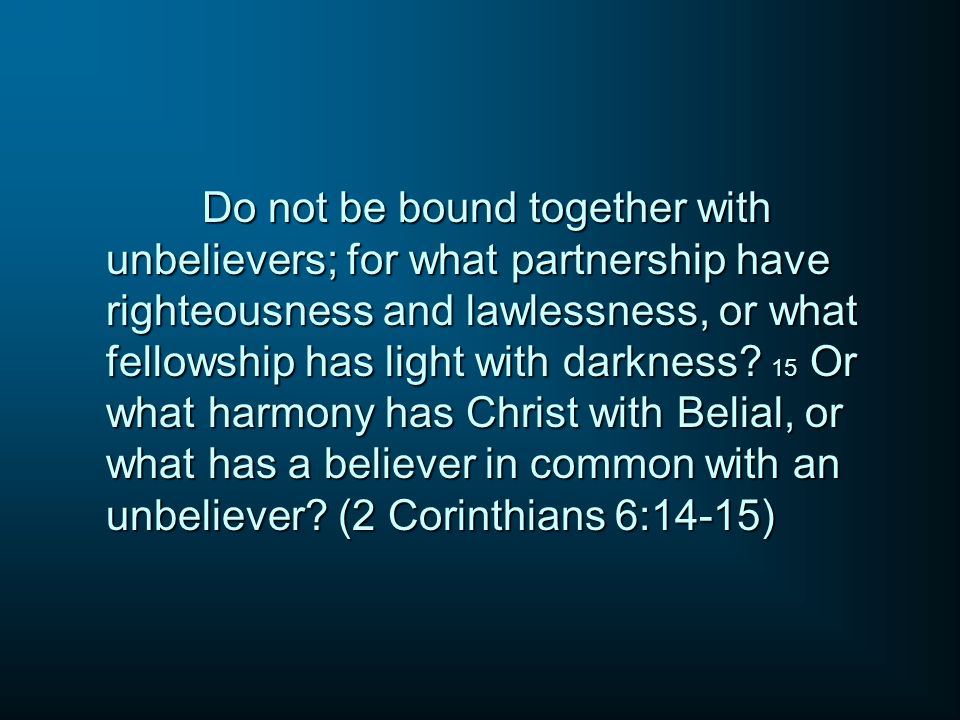 Do not be bound together with unbelievers; for what partnership have righteousness and lawlessness, or what fellowship has light with darkness? 15 Or what harmony has Christ with Belial, or what has a believer in common with an unbeliever? (2 Corinthians 6:14-15)